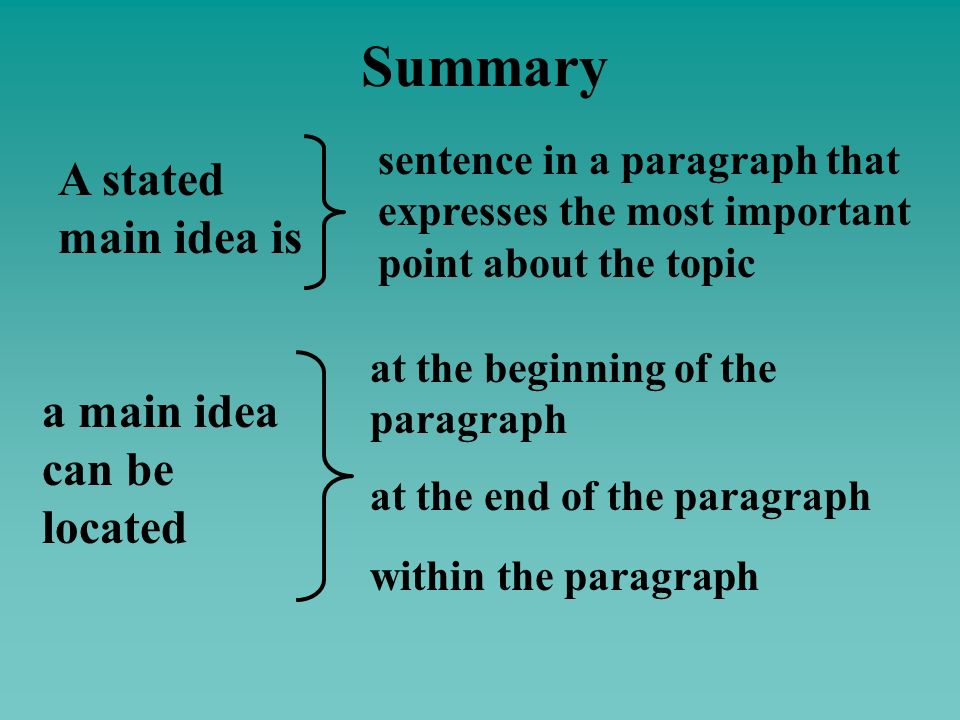 Summary

A stated main idea is

sentence in a paragraph that expresses the most important point about the topic

a main idea can be located

at the beginning of the paragraph

at the end of the paragraph

within the paragraph